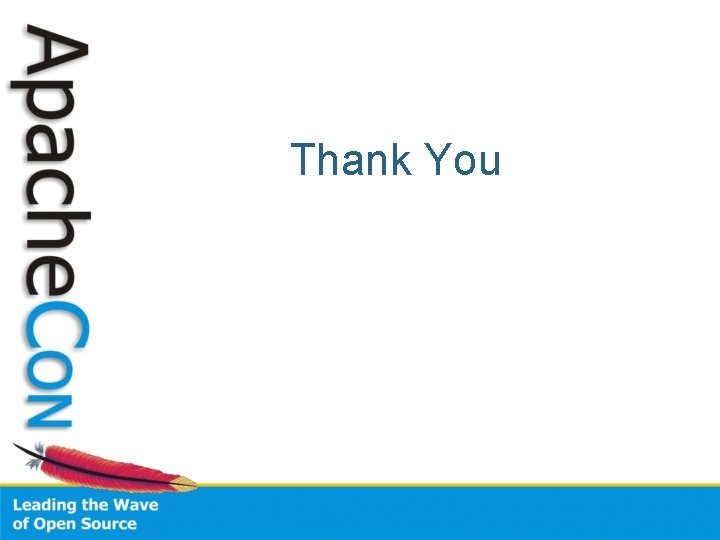 ApacheCon

Thank You

Leading the Wave of Open Source